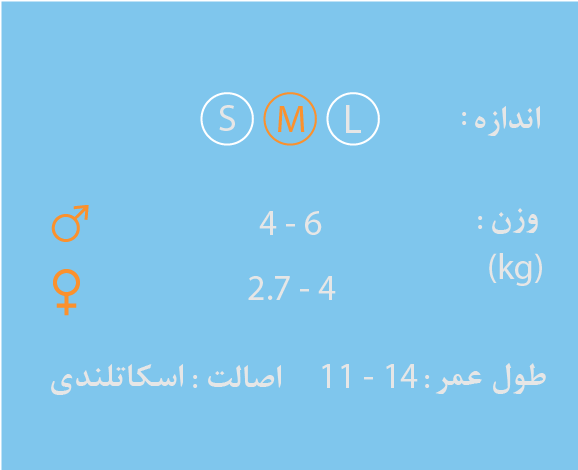 اندازه : L M S

وزن : (kg)
4 - 6 ♂
2.7 - 4 ♀

طول عمر : 14 - 11 اصالت : اسکاتلندی